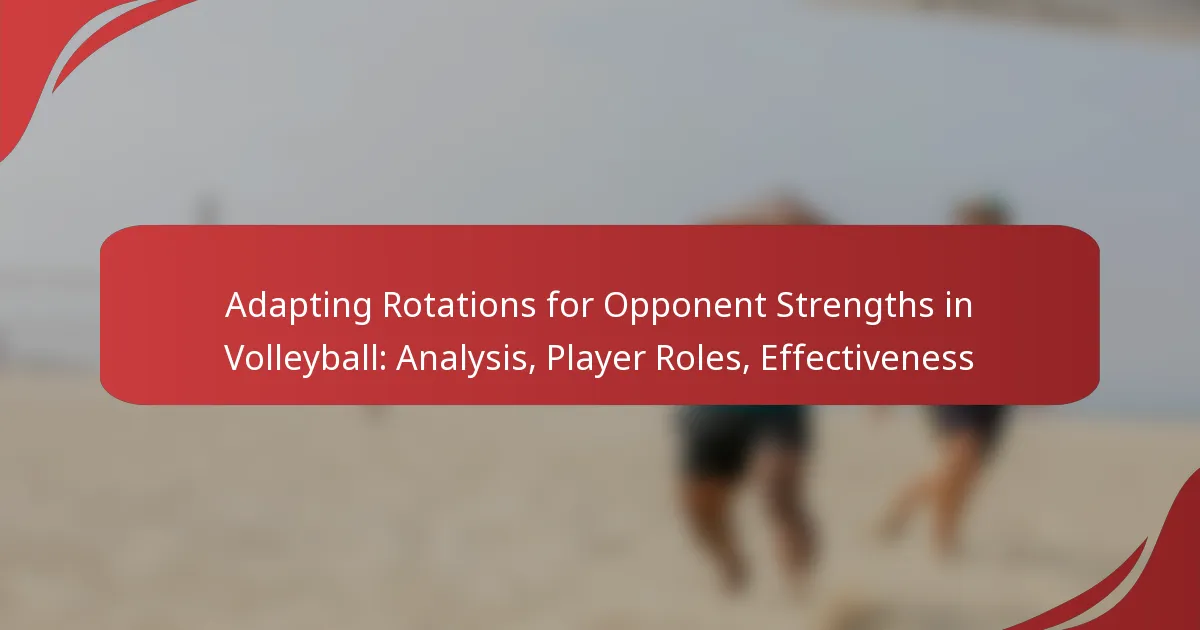 Adapting Rotations for Opponent Strengths in Volleyball: Analysis, Player Roles, Effectiveness